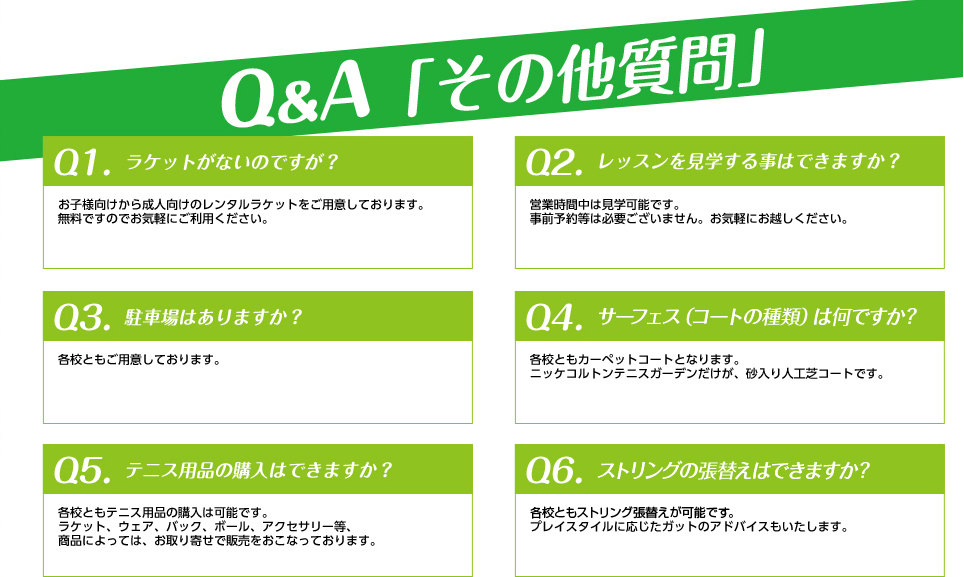 Q&A「その他質問」

Q1. ラケットがないのですが？

お子様向けから成人向けのレンタルラケットをご用意しております。
無料ですのでお気軽にご利用ください。

Q2. レッスンを見学する事はできますか？

営業時間中は見学可能です。
事前予約等は必要ございません。お気軽にお越しください。

Q3. 駐車場はありますか？

各校ともご用意しております。

Q4. サーフェス（コートの種類）は何ですか？

各校ともカーペットコートとなります。
ニッケコルトンテニスガーデンだけが、砂入り人工芝コートです。

Q5. テニス用品の購入はできますか？

各校ともテニス用品の購入は可能です。
ラケット、ウェア、バック、ボール、アクセサリー等、
商品によっては、お取り寄せで販売をおこなっております。

Q6. ストリングの張替えはできますか？

各校ともストリング張替えが可能です。
プレイスタイルに応じたガットのアドバイスもいたします。